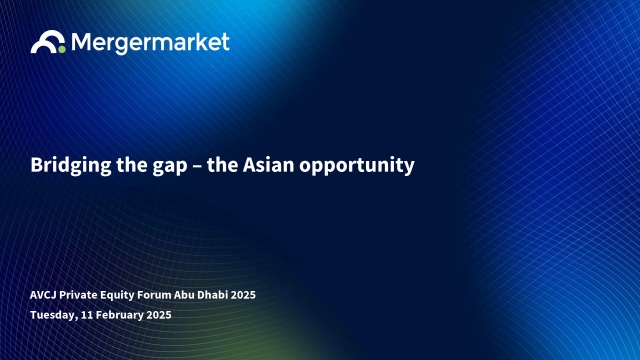 Mergermarket

Bridging the gap – the Asian opportunity

AVCJ Private Equity Forum Abu Dhabi 2025

Tuesday, 11 February 2025